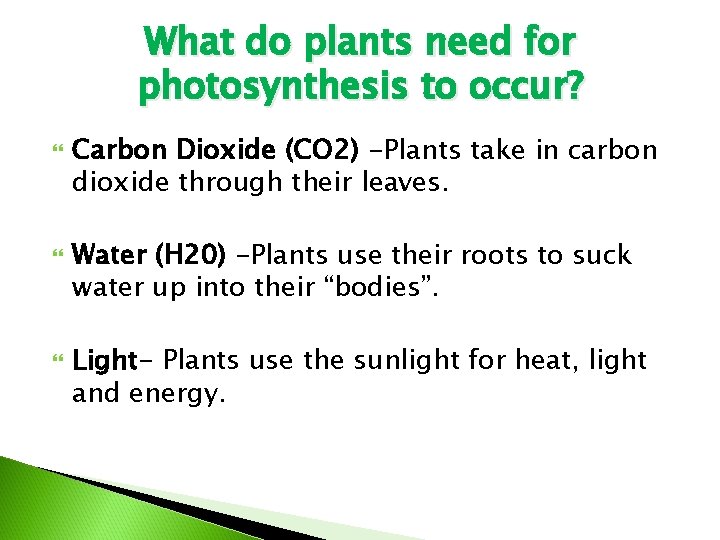 What do plants need for photosynthesis to occur?

Carbon Dioxide (CO2) -Plants take in carbon dioxide through their leaves.

Water (H20) -Plants use their roots to suck water up into their “bodies”.

Light- Plants use the sunlight for heat, light and energy.